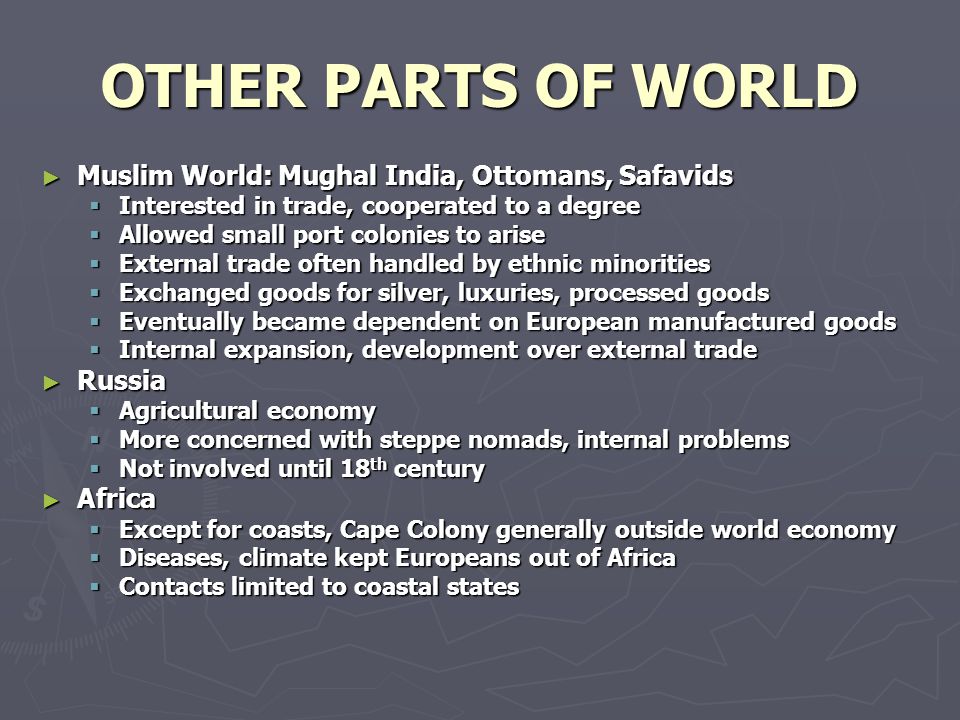 OTHER PARTS OF WORLD

► Muslim World: Mughal India, Ottomans, Safavids
 ▪ Interested in trade, cooperated to a degree
 ▪ Allowed small port colonies to arise
 ▪ External trade often handled by ethnic minorities
 ▪ Exchanged goods for silver, luxuries, processed goods
 ▪ Eventually became dependent on European manufactured goods
 ▪ Internal expansion, development over external trade
► Russia
 ▪ Agricultural economy
 ▪ More concerned with steppe nomads, internal problems
 ▪ Not involved until 18$^{th}$ century
► Africa
 ▪ Except for coasts, Cape Colony generally outside world economy
 ▪ Diseases, climate kept Europeans out of Africa
 ▪ Contacts limited to coastal states